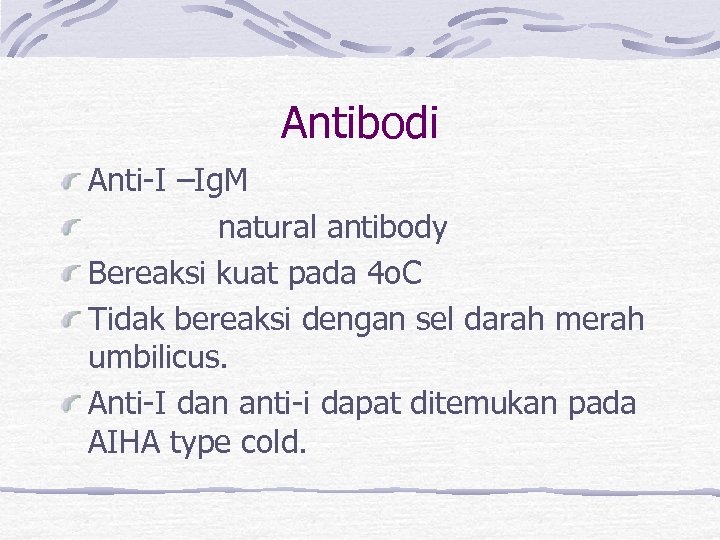 Antibodi

Anti-I –IgM

natural antibody

Bereaksi kuat pada 4oC

Tidak bereaksi dengan sel darah merah umbilicus.

Anti-I dan anti-i dapat ditemukan pada AIHA type cold.